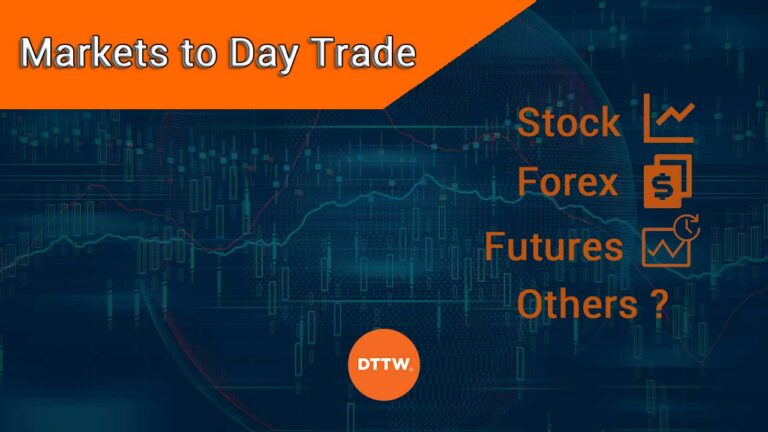 Markets to Day Trade

Stock

Forex

Futures

Others ?

DTTW